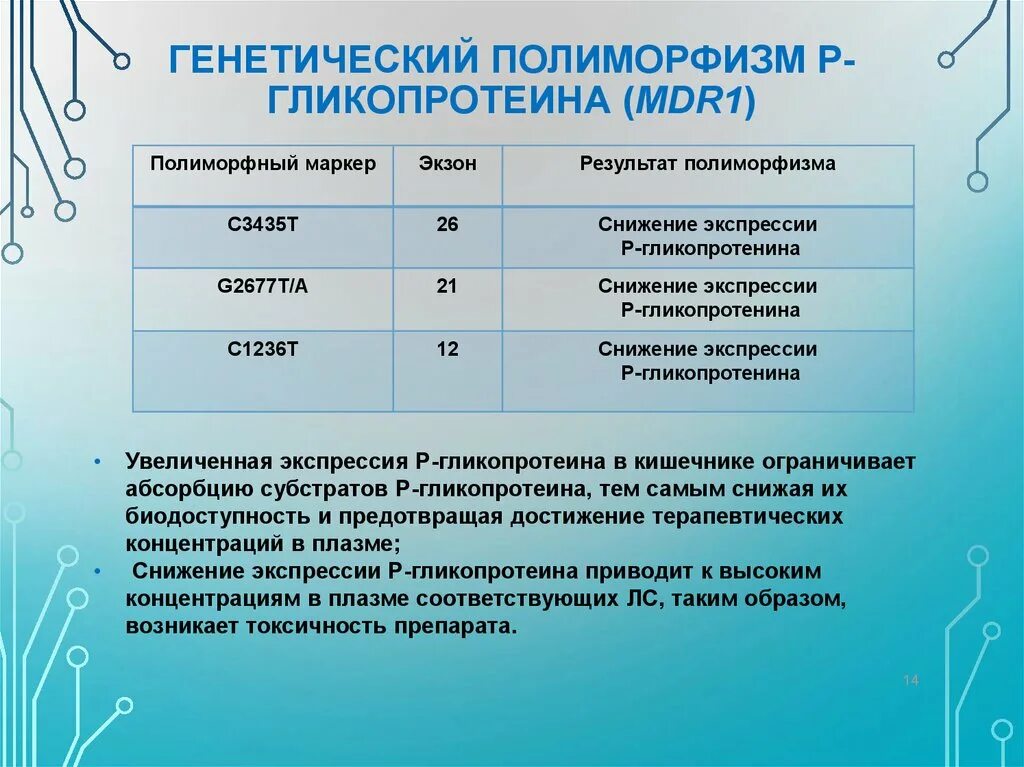 ГЕНЕТИЧЕСКИЙ ПОЛИМОРФИЗМ Р-ГЛИКОПРОТЕИНА (MDR1)

| Полиморфный маркер | Экзон | Результат полиморфизма |
|---|---|---|
| C3435T | 26 | Снижение экспрессии Р-гликопротенина |
| G2677T/A | 21 | Снижение экспрессии Р-гликопротенина |
| C1236T | 12 | Снижение экспрессии Р-гликопротенина |

• Увеличенная экспрессия Р-гликопротеина в кишечнике ограничивает абсорбцию субстратов Р-гликопротеина, тем самым снижая их биодоступность и предотвращая достижение терапевтических концентраций в плазме;

• Снижение экспрессии Р-гликопротеина приводит к высоким концентрациям в плазме соответствующих ЛС, таким образом, возникает токсичность препарата.

14